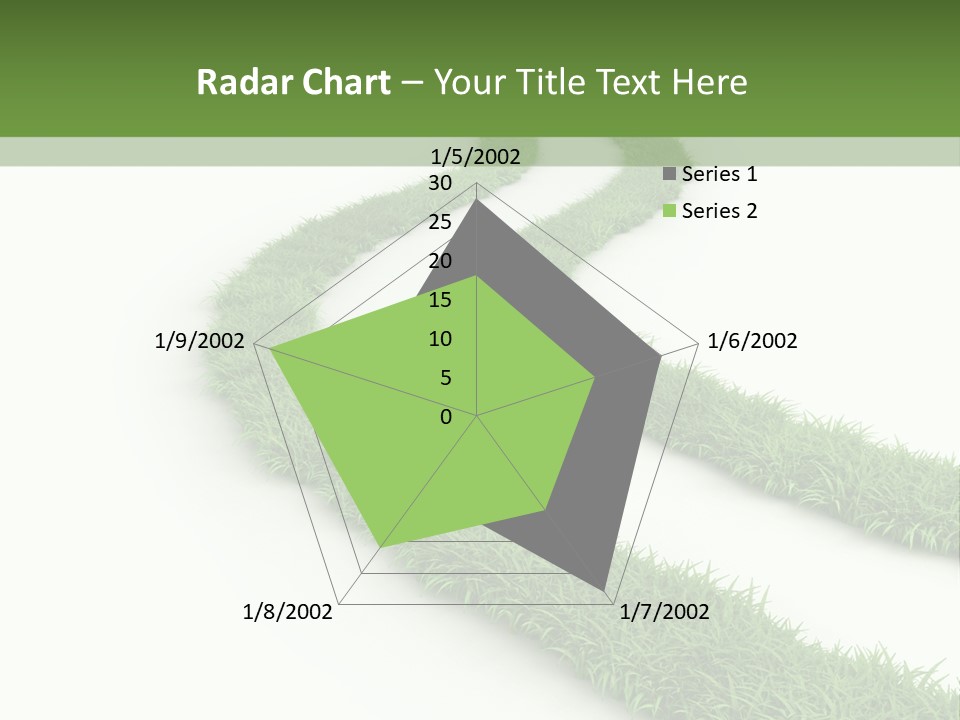 Radar Chart – Your Title Text Here

1/5/2002
30
25
20
15
10
5
0

Series 1
Series 2

1/6/2002
1/7/2002
1/8/2002
1/9/2002